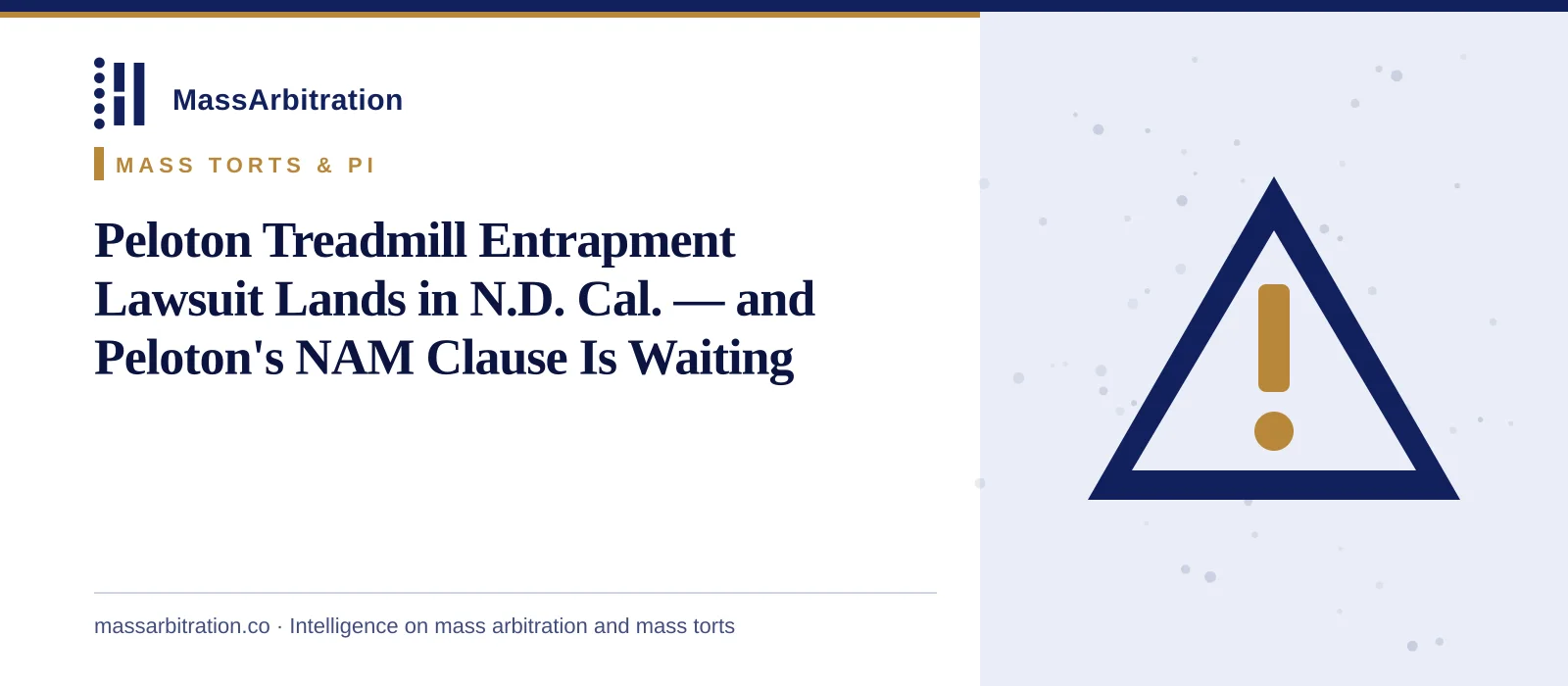 MassArbitration

MASS TORTS & PI

Peloton Treadmill Entrapment Lawsuit Lands in N.D. Cal. — and Peloton's NAM Clause Is Waiting

massarbitration.co · Intelligence on mass arbitration and mass torts